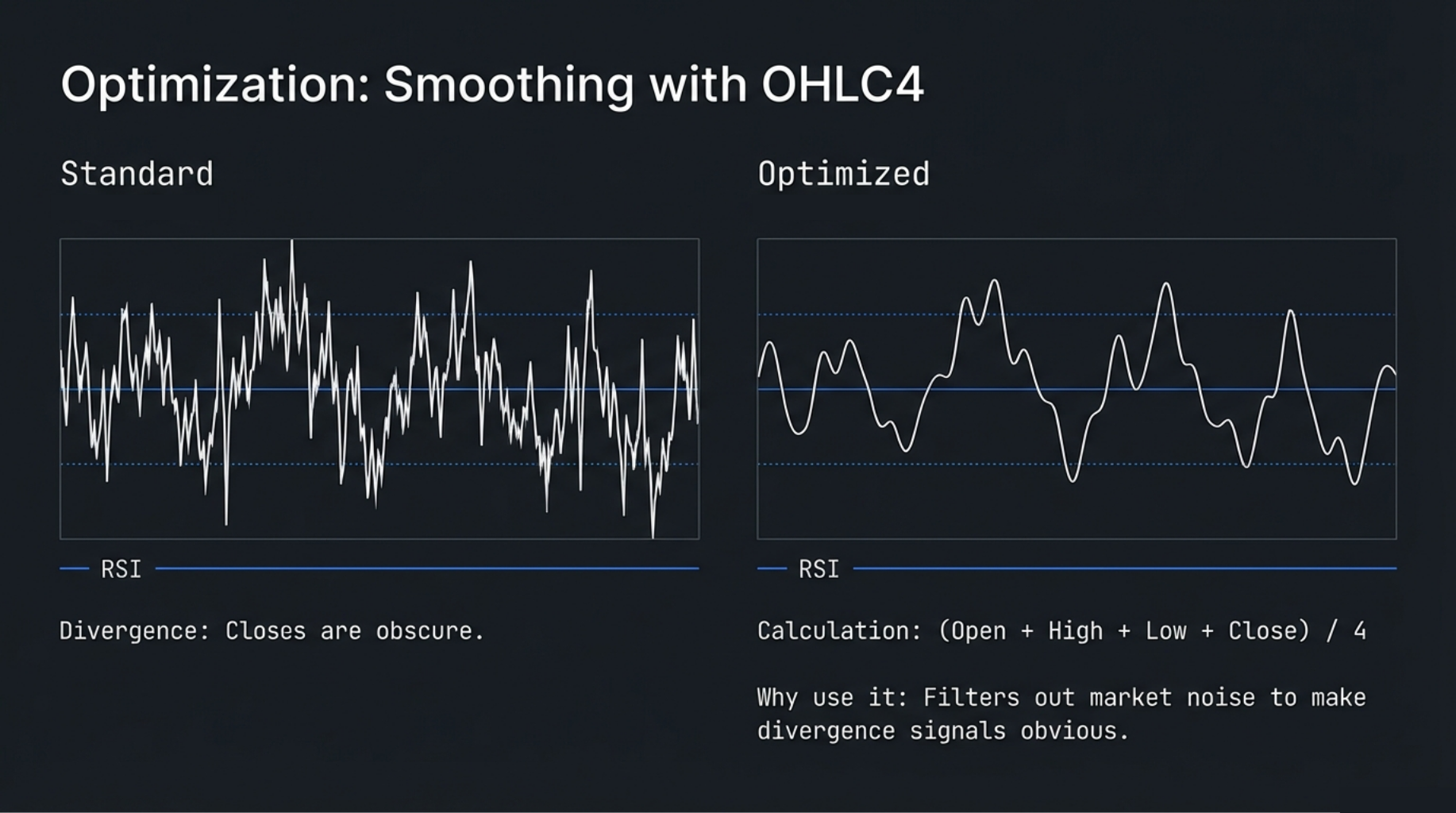 Optimization: Smoothing with OHLC4

Standard

RSI

Divergence: Closes are obscure.

Optimized

RSI

Calculation: (Open + High + Low + Close) / 4

Why use it: Filters out market noise to make divergence signals obvious.